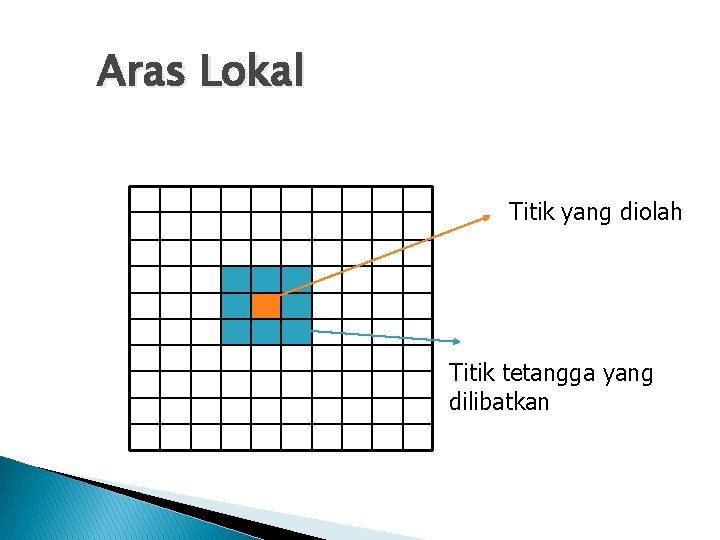 Aras Lokal

Titik yang diolah

Titik tetangga yang dilibatkan